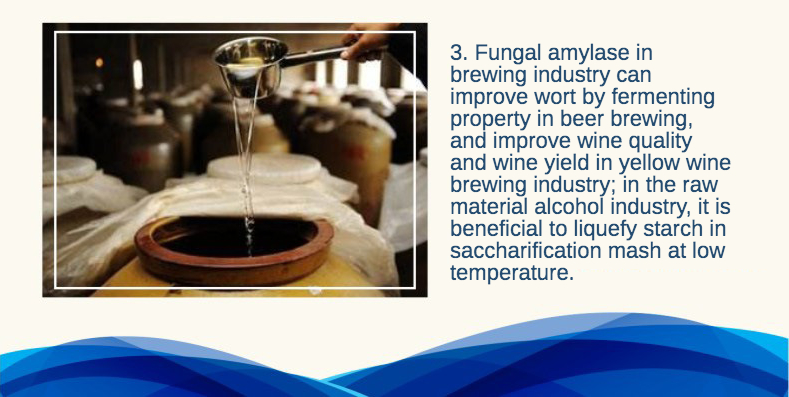 3. Fungal amylase in brewing industry can improve wort by fermenting property in beer brewing, and improve wine quality and wine yield in yellow wine brewing industry; in the raw material alcohol industry, it is beneficial to liquefy starch in saccharification mash at low temperature.